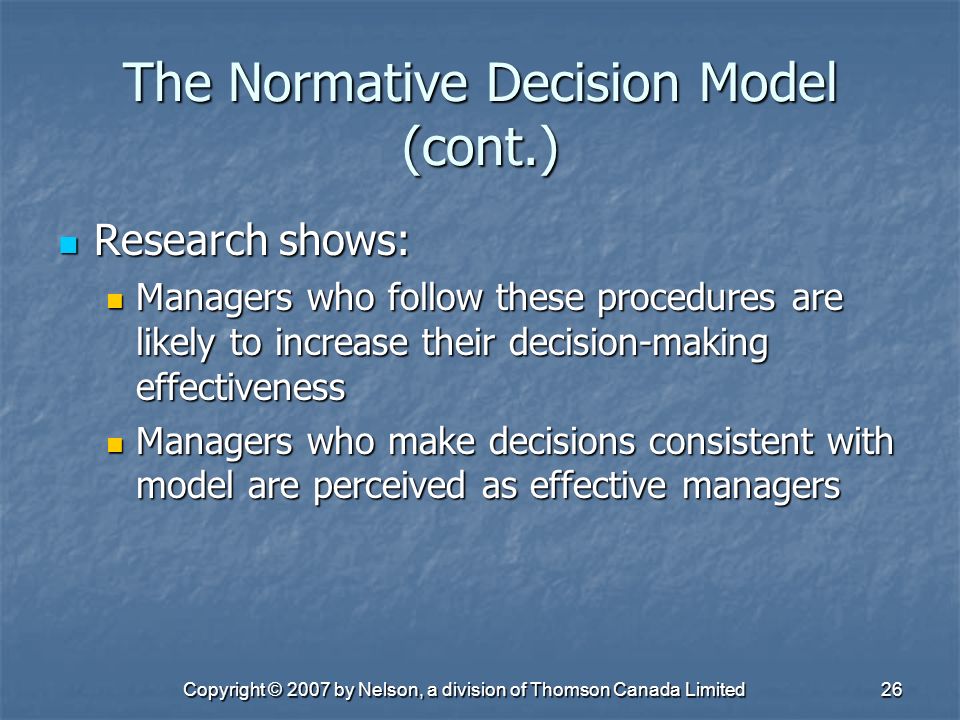 The Normative Decision Model (cont.)

Research shows:

Managers who follow these procedures are likely to increase their decision-making effectiveness

Managers who make decisions consistent with model are perceived as effective managers

Copyright © 2007 by Nelson, a division of Thomson Canada Limited

26